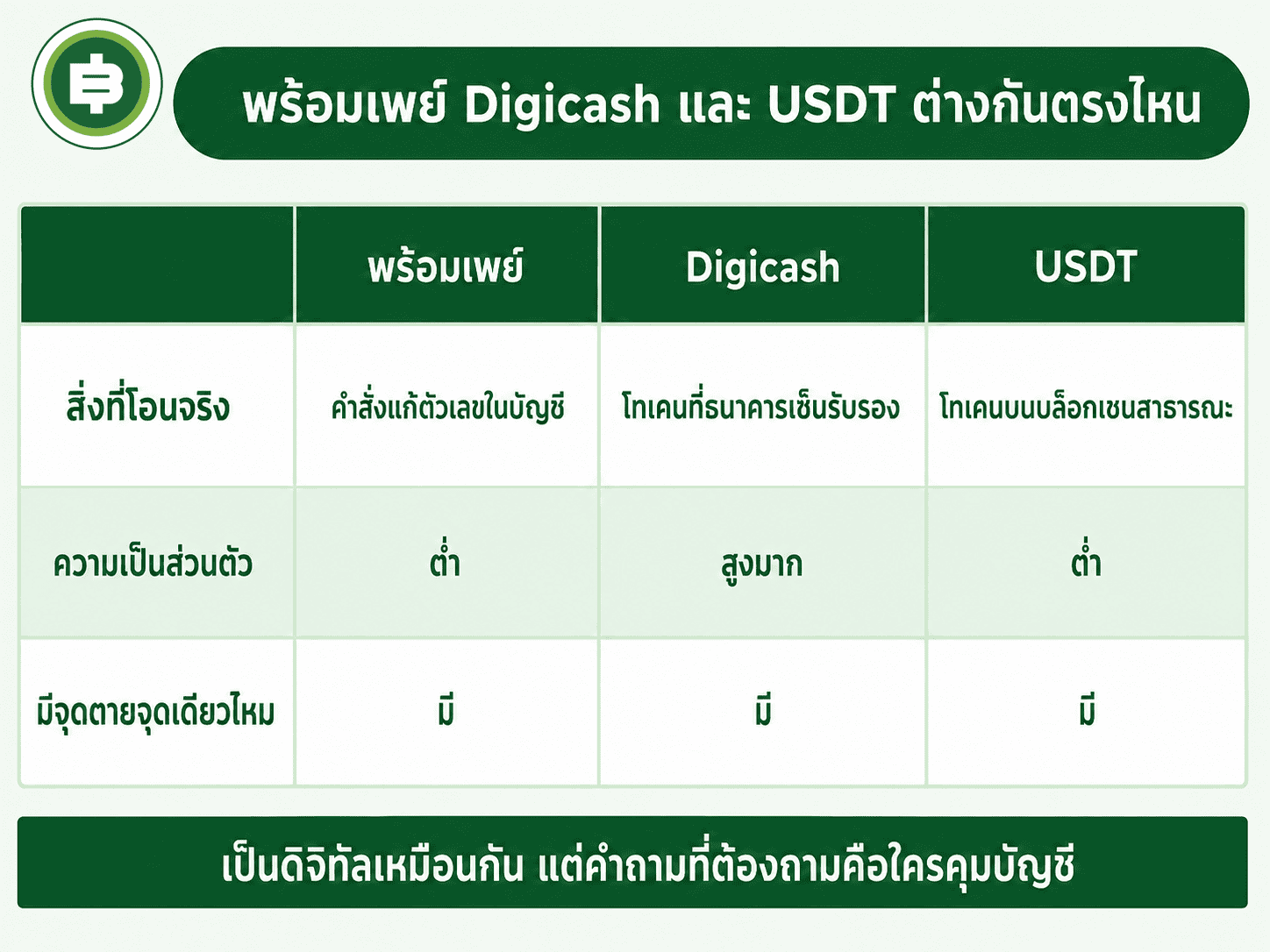 พร้อมเพย์ Digicash และ USDT ต่างกันตรงไหน

| | พร้อมเพย์ | Digicash | USDT |
|---|---|---|---|
| สิ่งที่โอนจริง | คำสั่งแก้ตัวเลขในบัญชี | โทเคนที่ธนาคารเซ็นรับรอง | โทเคนบนบล็อกเชนสาธารณะ |
| ความเป็นส่วนตัว | ต่ำ | สูงมาก | ต่ำ |
| มีจุดตายจุดเดียวไหม | มี | มี | มี |

เป็นดิจิทัลเหมือนกัน แต่คำถามที่ต้องถามคือใครคุมบัญชี